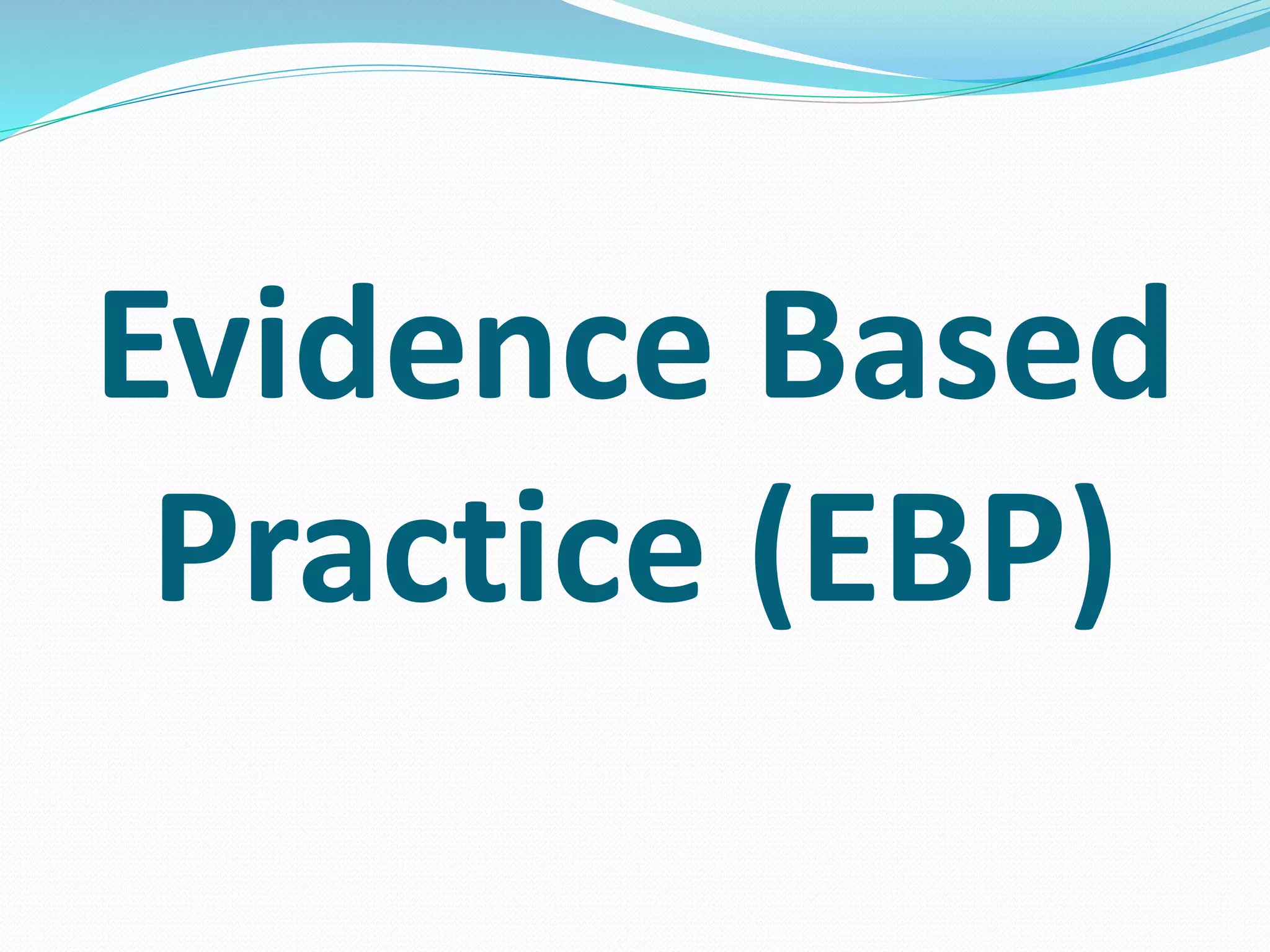 Evidence Based Practice (EBP)